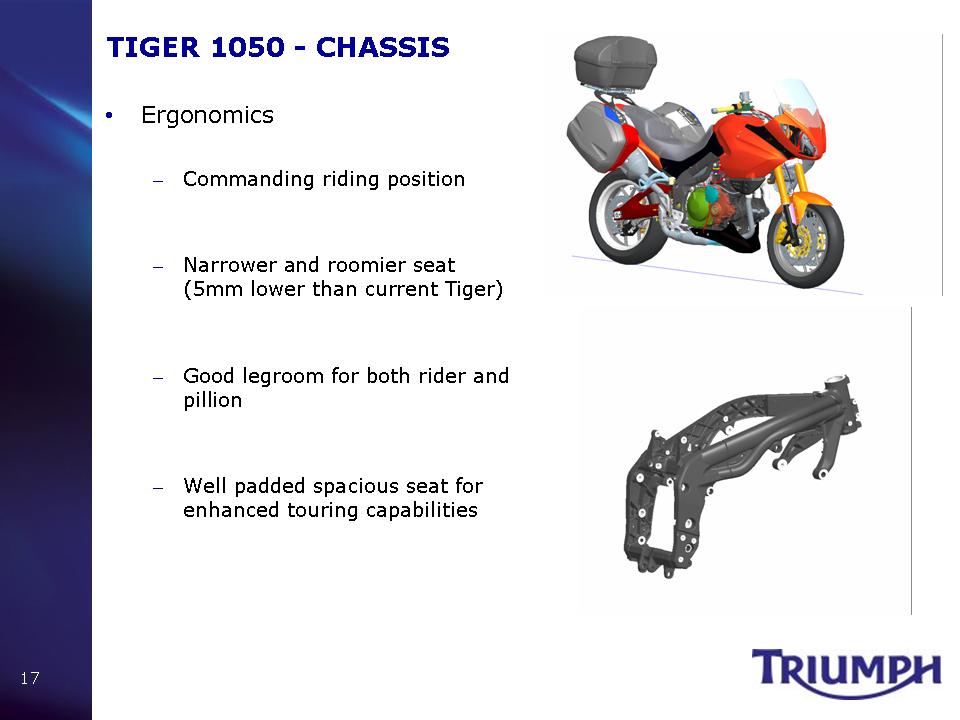 TIGER 1050 - CHASSIS

• Ergonomics

– Commanding riding position

– Narrower and roomier seat (5mm lower than current Tiger)

– Good legroom for both rider and pillion

– Well padded spacious seat for enhanced touring capabilities

17

TRIUMPH